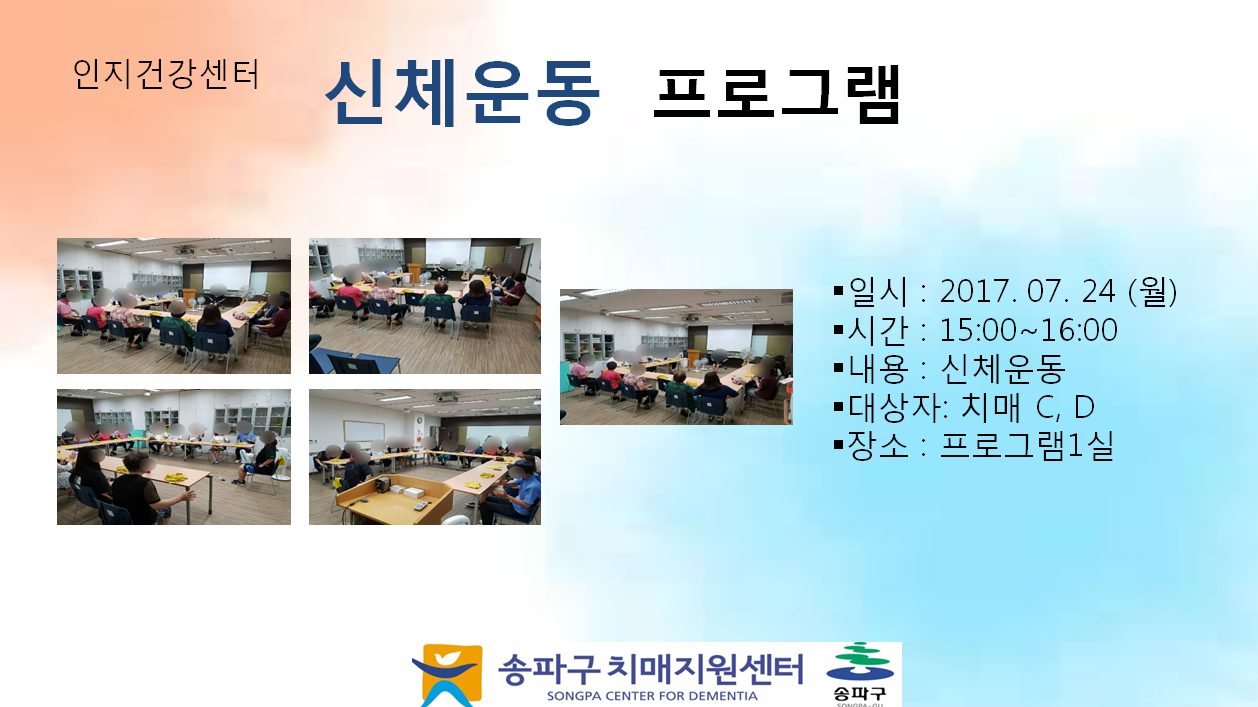 인지건강센터 신체운동 프로그램

▪일시 : 2017. 07. 24 (월)
▪시간 : 15:00~16:00
▪내용 : 신체운동
▪대상자: 치매 C, D
▪장소 : 프로그램1실

송파구 치매지원센터
SONGPA CENTER FOR DEMENTIA
송파구
SONGPA-GU